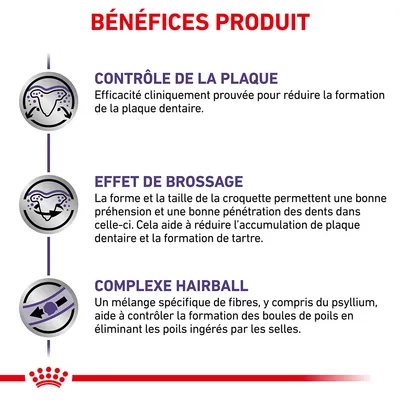 BÉNÉFICES PRODUIT

CONTRÔLE DE LA PLAQUE
Efficacité cliniquement prouvée pour réduire la formation de la plaque dentaire.

EFFET DE BROSSAGE
La forme et la taille de la croquette permettent une bonne préhension et une bonne pénétration des dents dans celle-ci. Cela aide à réduire l'accumulation de plaque dentaire et la formation de tartre.

COMPLEXE HAIRBALL
Un mélange spécifique de fibres, y compris du psyllium, aide à contrôler la formation des boules de poils en éliminant les poils ingérés par les selles.